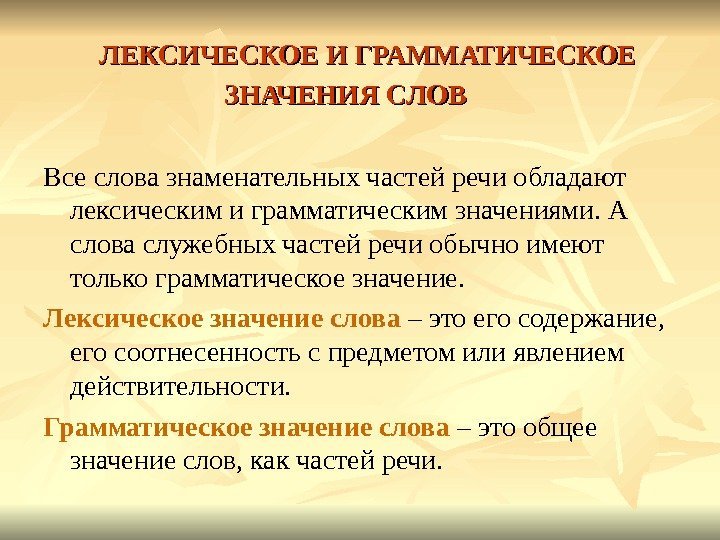 ЛЕКСИЧЕСКОЕ И ГРАММАТИЧЕСКОЕ ЗНАЧЕНИЯ СЛОВ

Все слова знаменательных частей речи обладают лексическим и грамматическим значениями. А слова служебных частей речи обычно имеют только грамматическое значение.

Лексическое значение слова – это его содержание, его соотнесенность с предметом или явлением действительности.

Грамматическое значение слова – это общее значение слов, как частей речи.